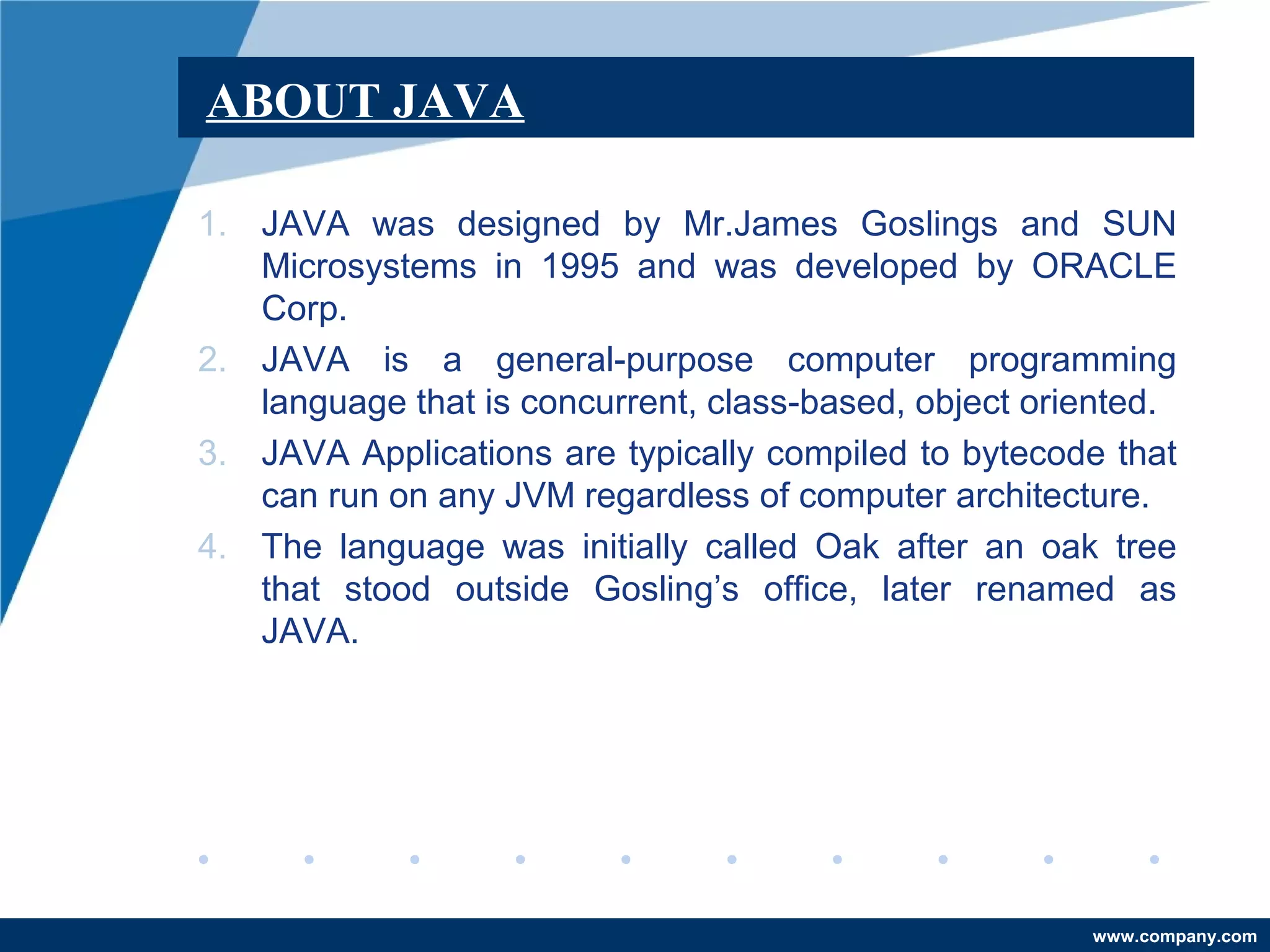 ABOUT JAVA

1. JAVA was designed by Mr.James Goslings and SUN Microsystems in 1995 and was developed by ORACLE Corp.
2. JAVA is a general-purpose computer programming language that is concurrent, class-based, object oriented.
3. JAVA Applications are typically compiled to bytecode that can run on any JVM regardless of computer architecture.
4. The language was initially called Oak after an oak tree that stood outside Gosling's office, later renamed as JAVA.

www.company.com